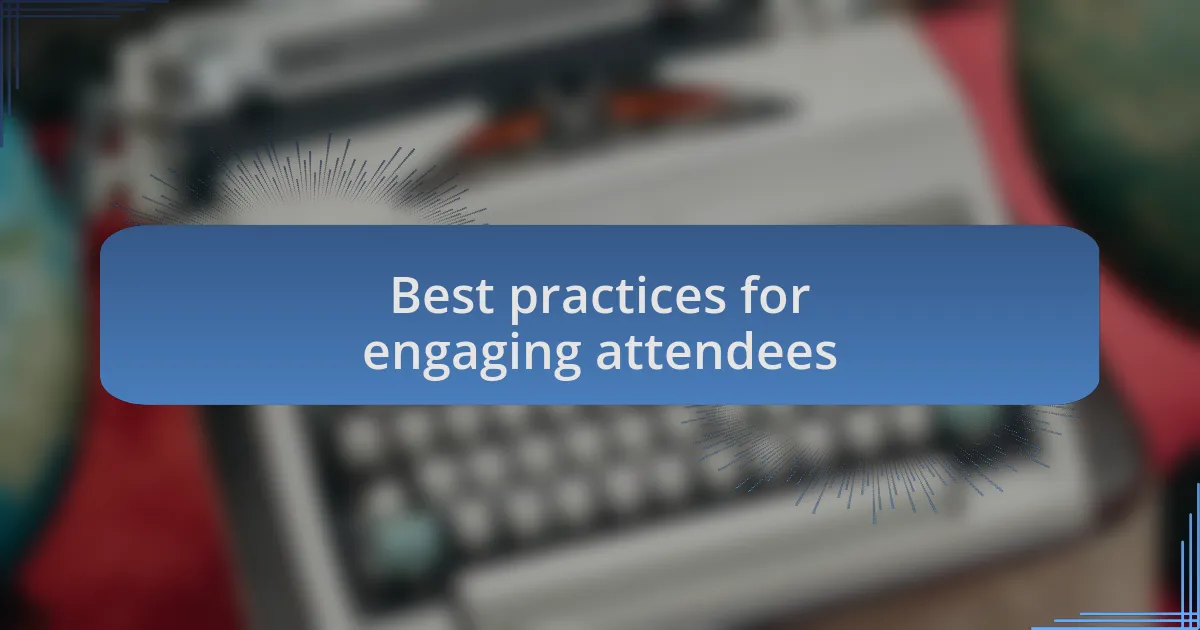 Best practices for engaging attendees